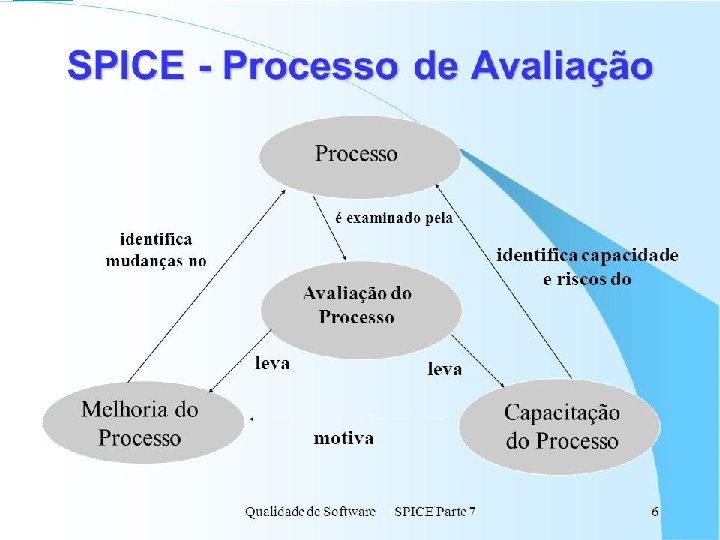 SPICE - Processo de Avaliação

Processo

é examinado pela

identifica mudanças no

identifica capacidade e riscos do

Avaliação do Processo

leva

leva

Melhoria do Processo

motiva

Capacitação do Processo

Qualidade de Software SPICE Parte 7 6